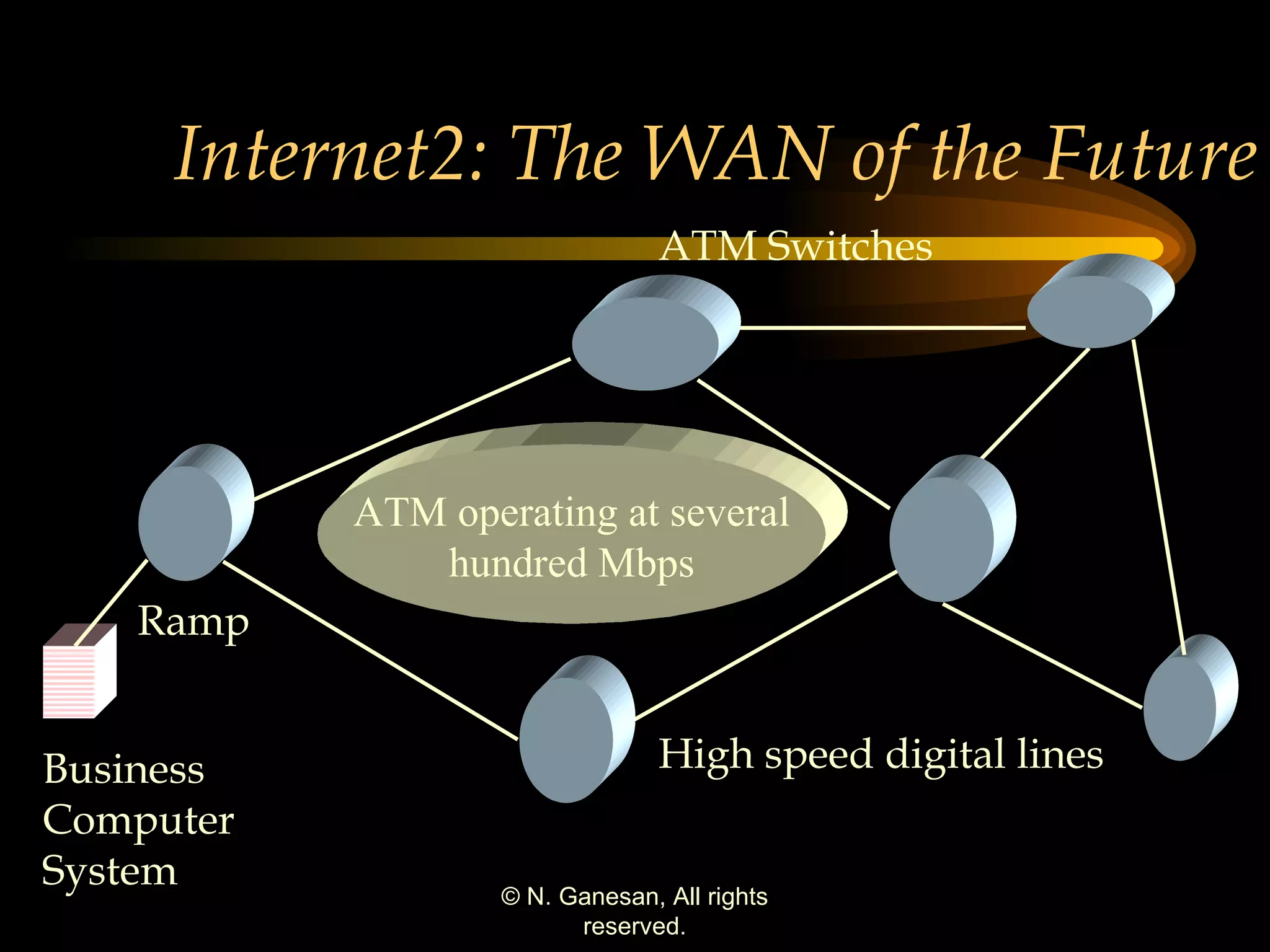 Internet2: The WAN of the Future

ATM Switches

ATM operating at several hundred Mbps

Ramp

Business Computer System

High speed digital lines

© N. Ganesan, All rights reserved.